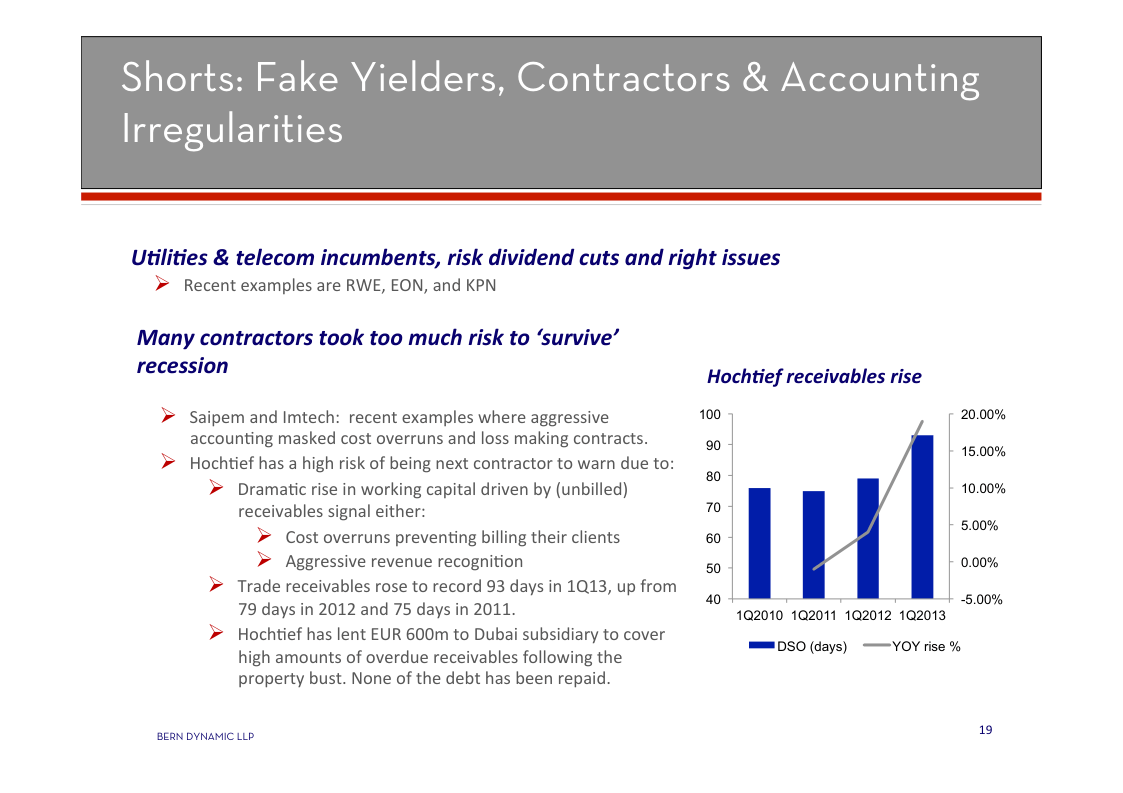 Shorts: Fake Yielders, Contractors & Accounting Irregularities

Utilities & telecom incumbents, risk dividend cuts and right issues

➢ Recent examples are RWE, EON, and KPN

Many contractors took too much risk to 'survive' recession

➢ Saipem and Imtech: recent examples where aggressive accounting masked cost overruns and loss making contracts.
➢ Hochtief has a high risk of being next contractor to warn due to:
➢ Dramatic rise in working capital driven by (unbilled) receivables signal either:
➢ Cost overruns preventing billing their clients
➢ Aggressive revenue recognition
➢ Trade receivables rose to record 93 days in 1Q13, up from 79 days in 2012 and 75 days in 2011.
➢ Hochtief has lent EUR 600m to Dubai subsidiary to cover high amounts of overdue receivables following the property bust. None of the debt has been repaid.

Hochtief receivables rise

100
90
80
70
60
50
40

20.00%
15.00%
10.00%
5.00%
0.00%
-5.00%

1Q2010 1Q2011 1Q2012 1Q2013

DSO (days) YOY rise %

BERN DYNAMIC LLP

19